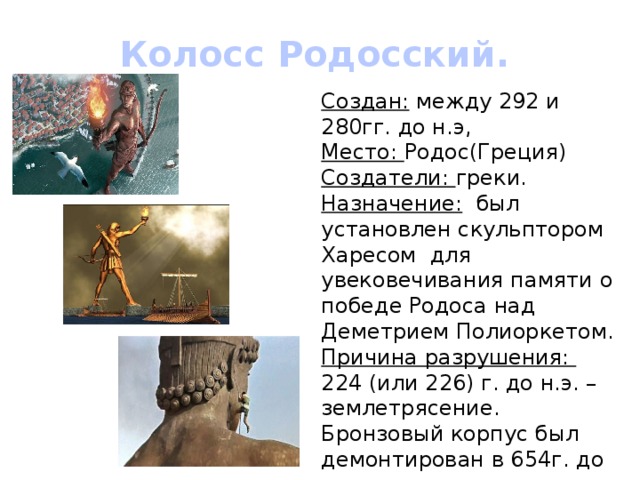 Колосс Родосский.

Создан: между 292 и 280гг. до н.э,
Место: Родос(Греция)
Создатели: греки.
Назначение: был установлен скульптором Харесом для увековечивания памяти о победе Родоса над Деметрием Полиоркетом.
Причина разрушения: 224 (или 226) г. до н.э. – землетрясение. Бронзовый корпус был демонтирован в 654г. до